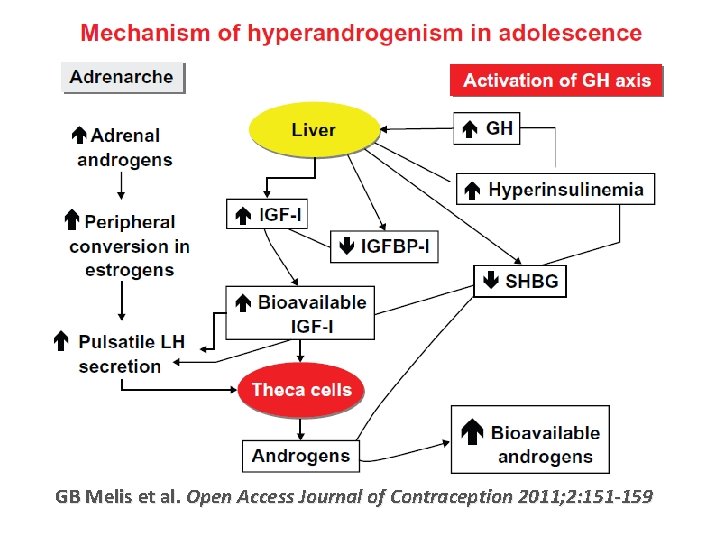 Mechanism of hyperandrogenism in adolescence

Adrenarche

Activation of GH axis

↑ Adrenal androgens

↑ Peripheral conversion in estrogens

↑ Pulsatile LH secretion

Liver

↑ GH

↑ Hyperinsulinemia

↑ IGF-I

↓ IGFBP-I

↓ SHBG

↑ Bioavailable IGF-I

Theca cells

Androgens

↑ Bioavailable androgens

GB Melis et al. Open Access Journal of Contraception 2011;2:151-159